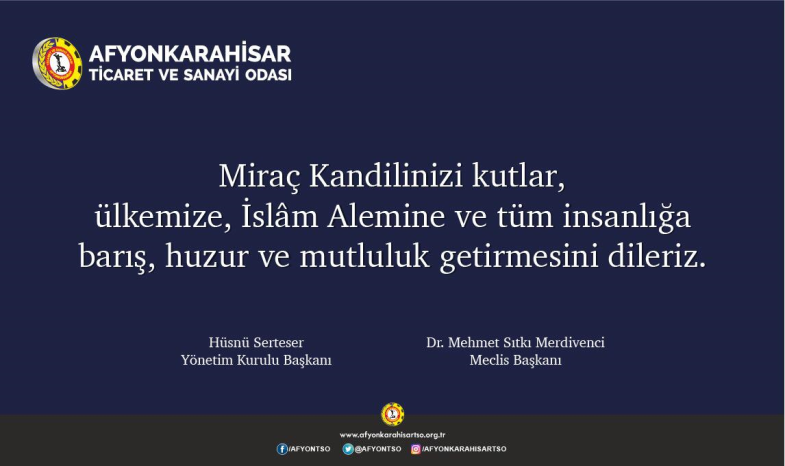 AFYONKARAHİSAR
TİCARET VE SANAYİ ODASI

Miraç Kandilinizi kutlar,
ülkemize, İslâm Alemine ve tüm insanlığa
barış, huzur ve mutluluk getirmesini dileriz.

Hüsnü Serteser
Yönetim Kurulu Başkanı

Dr. Mehmet Sıtkı Merdivenci
Meclis Başkanı

www.afyonkarahisartso.org.tr
/AFYONTSO @AFYONTSO /AFYONKARAHISARTSO